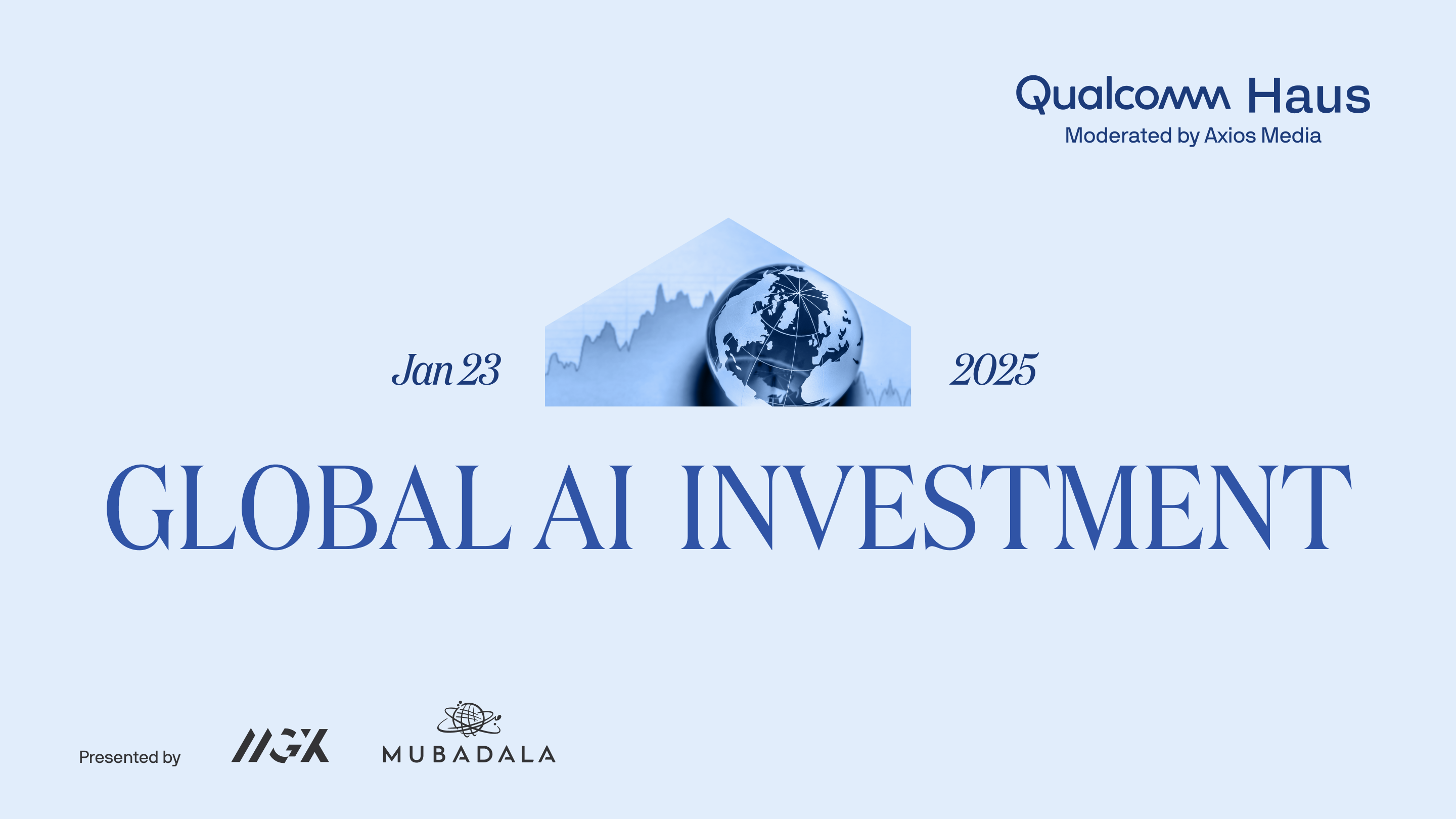 Qualcomm Haus
Moderated by Axios Media

Jan 23 2025

GLOBAL AI INVESTMENT

Presented by MGX MUBADALA